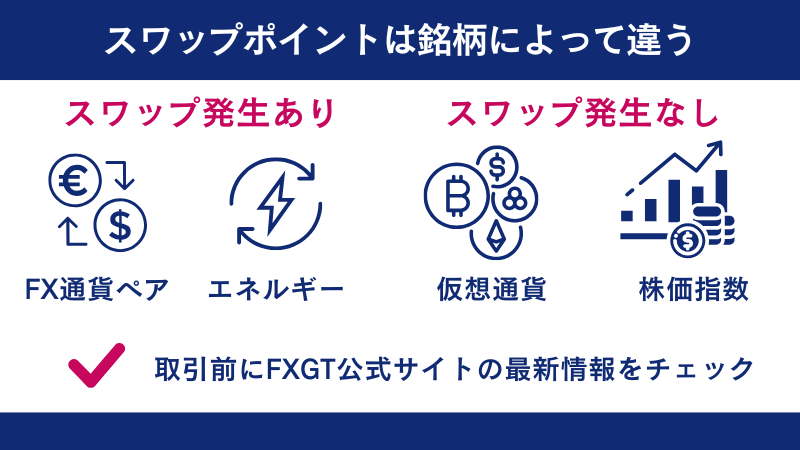 スワップポイントは銘柄によって違う

スワップ発生あり

FX通貨ペア

エネルギー

スワップ発生なし

仮想通貨

株価指数

取引前にFXGT公式サイトの最新情報をチェック